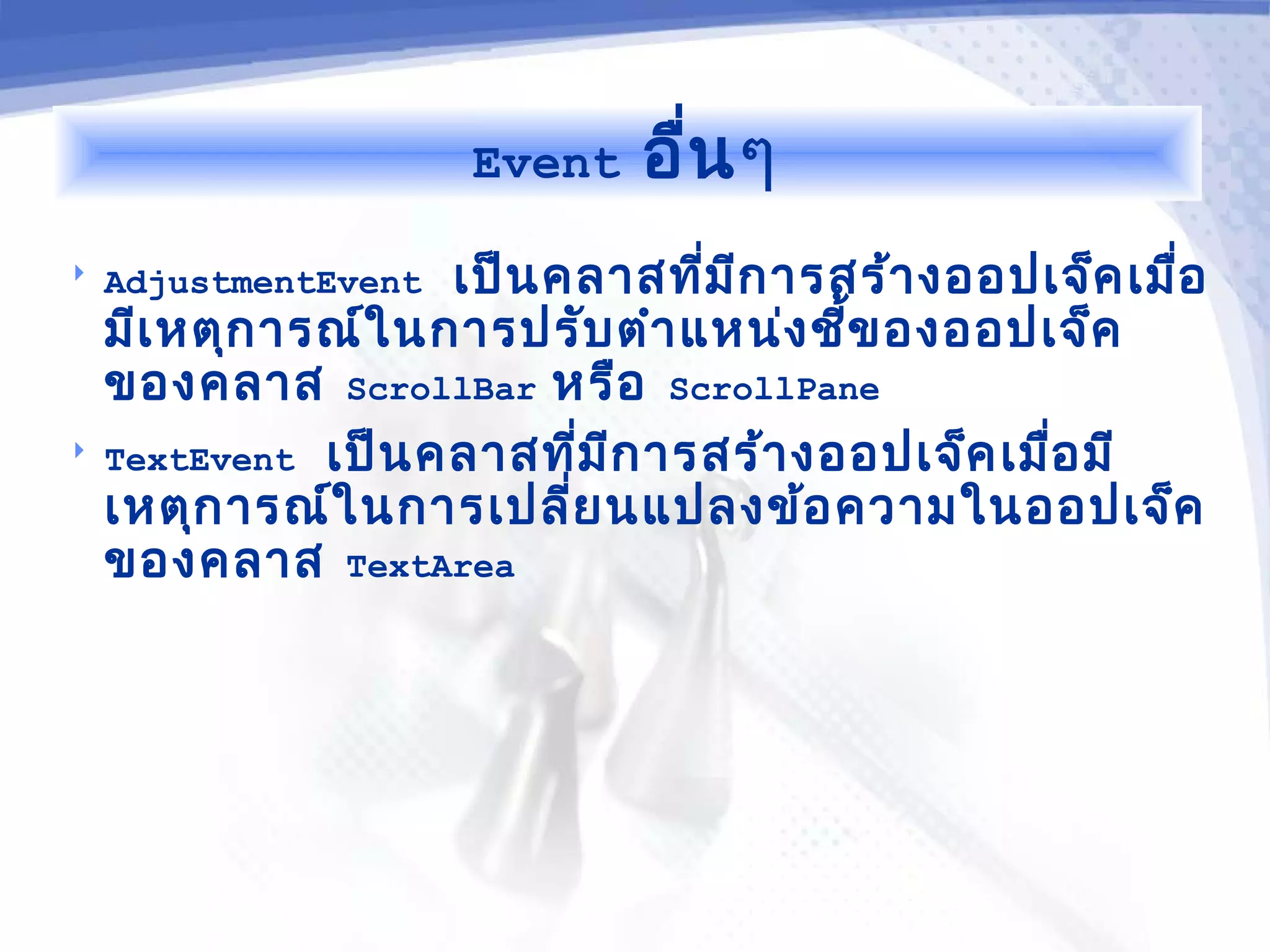 Event อื่นๆ

AdjustmentEvent เป็นคลาสที่มีการสร้างออปเจ็คเมื่อมีเหตุการณ์ในการปรับตำแหน่งชี้ของออปเจ็คของคลาส ScrollBar หรือ ScrollPane

TextEvent เป็นคลาสที่มีการสร้างออปเจ็คเมื่อมีเหตุการณ์ในการเปลี่ยนแปลงข้อความในออปเจ็คของคลาส TextArea